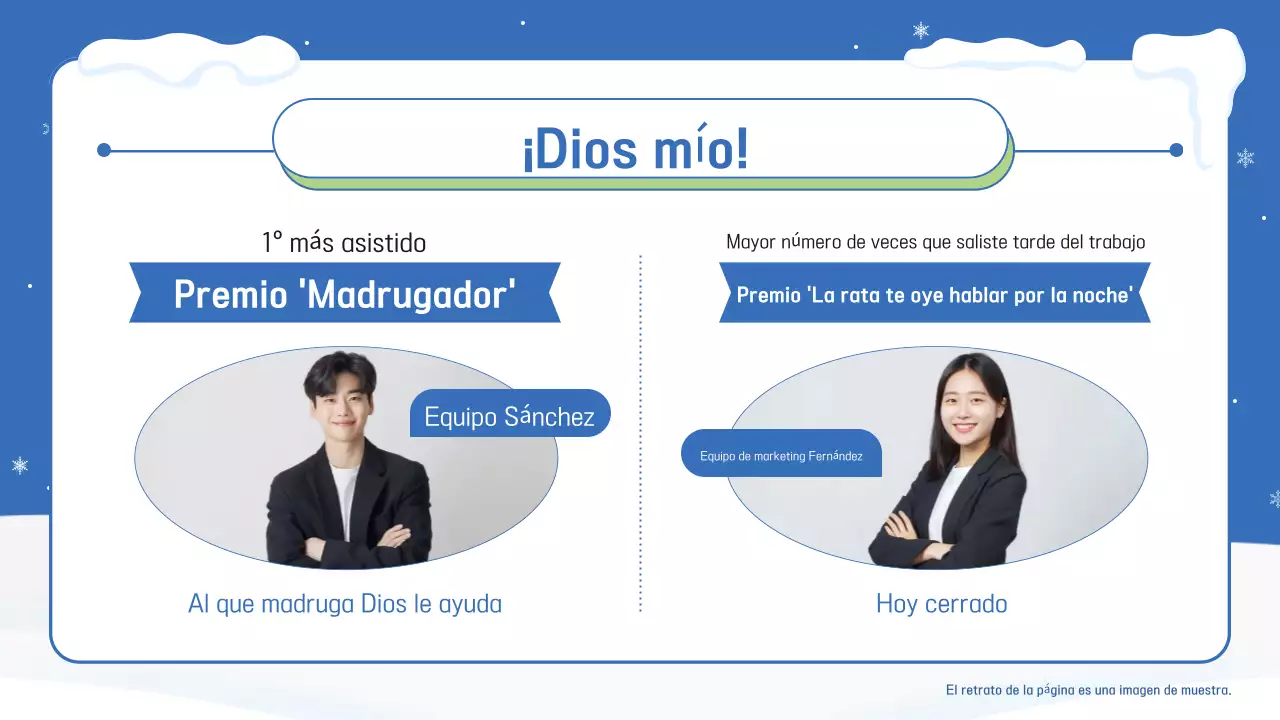 ¡Dios mío!

1º más asistido

Premio 'Madrugador'

Equipo Sánchez

Al que madruga Dios le ayuda

Mayor número de veces que saliste tarde del trabajo

Premio 'La rata te oye hablar por la noche'

Equipo de marketing Fernández

Hoy cerrado

El retrato de la página es una imagen de muestra.